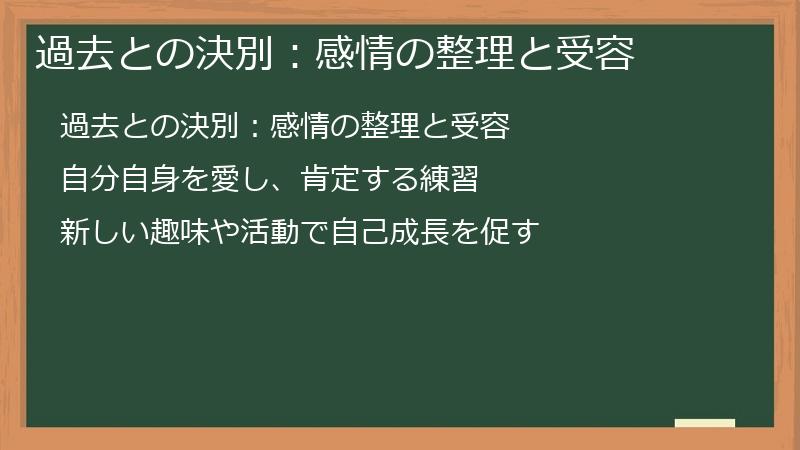 過去との決別：感情の整理と受容

過去との決別：感情の整理と受容

自分自身を愛し、肯定する練習

新しい趣味や活動で自己成長を促す